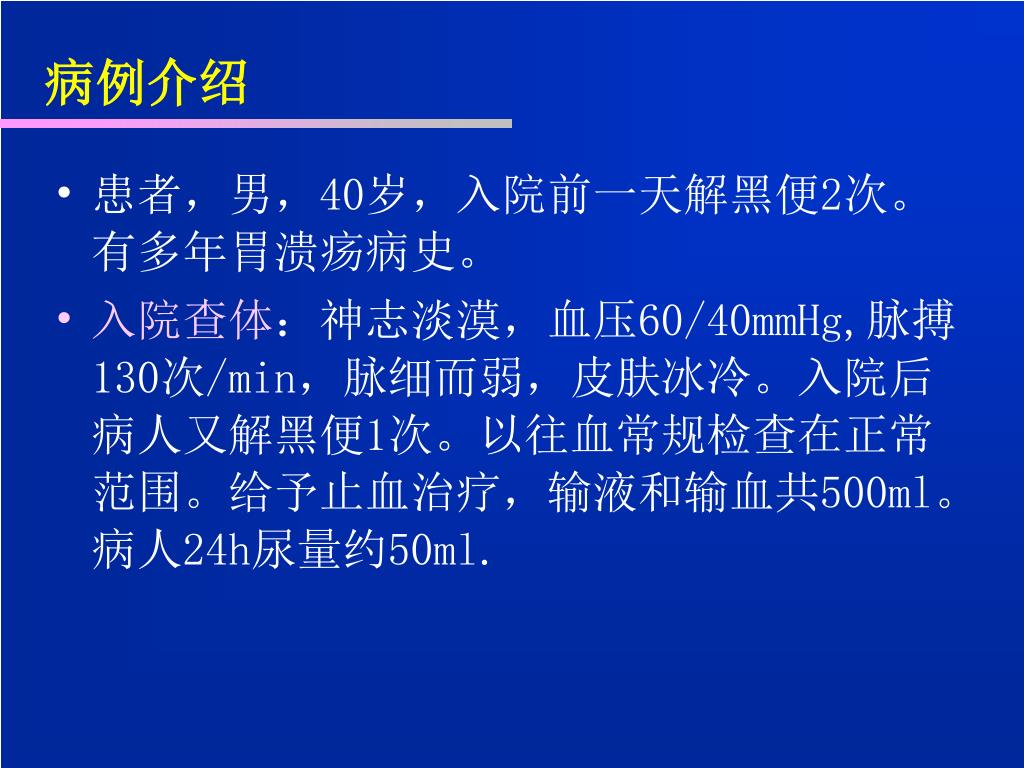 病例介绍

• 患者，男，40岁，入院前一天解黑便2次。有多年胃溃疡病史。

• 入院查体：神志淡漠，血压60/40mmHg,脉搏130次/min，脉细而弱，皮肤冰冷。入院后病人又解黑便1次。以往血常规检查在正常范围。给予止血治疗，输液和输血共500ml。病人24h尿量约50ml.